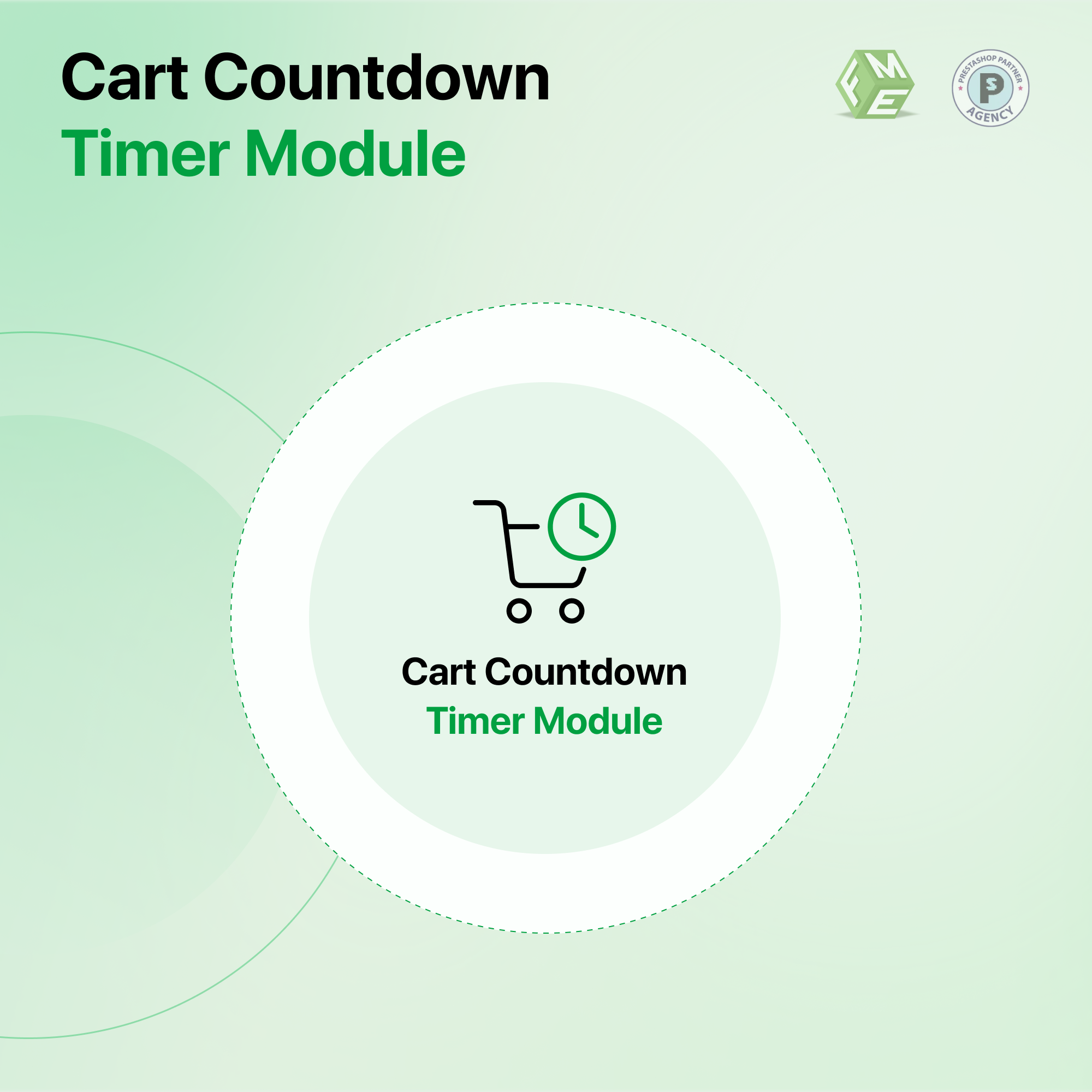 Cart Countdown
Timer Module

FME

PRESTASHOP PARTNER
AGENCY

Cart Countdown
Timer Module